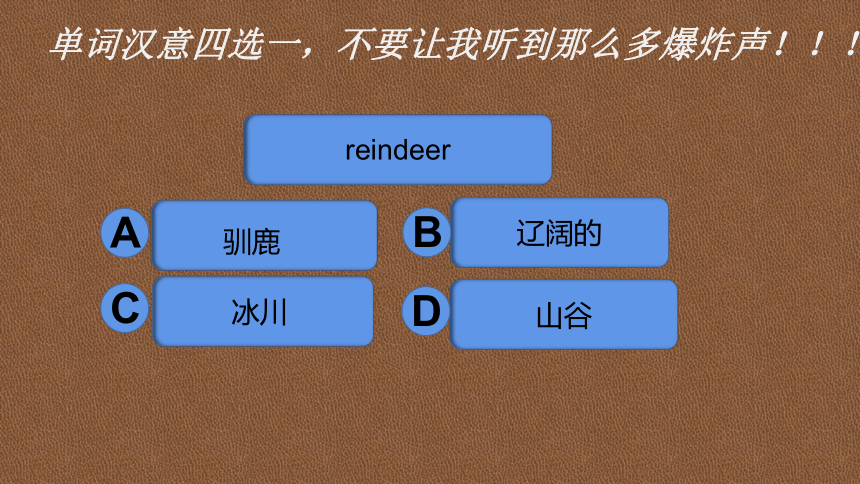 单词汉意四选一，不要让我听到那么多爆炸声！！！

reindeer

A 驯鹿

B 辽阔的

C 冰川

D 山谷